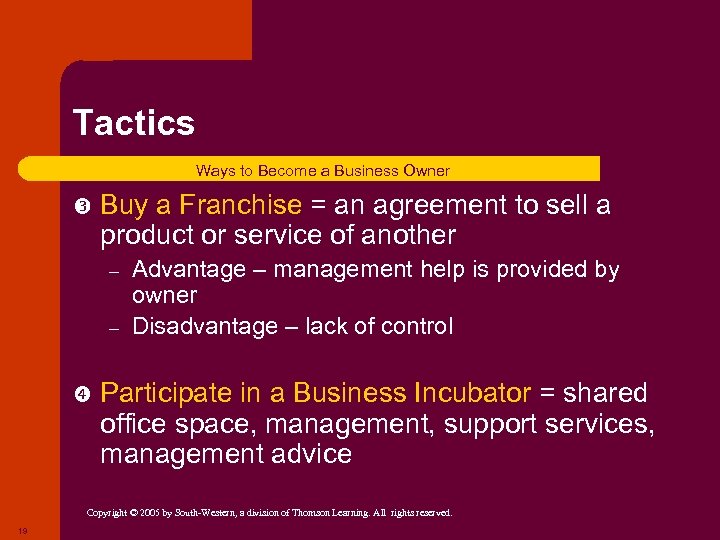 Tactics

Ways to Become a Business Owner

❸ Buy a Franchise = an agreement to sell a product or service of another

– Advantage – management help is provided by owner

– Disadvantage – lack of control

❹ Participate in a Business Incubator = shared office space, management, support services, management advice

Copyright © 2005 by South-Western, a division of Thomson Learning. All rights reserved.

19